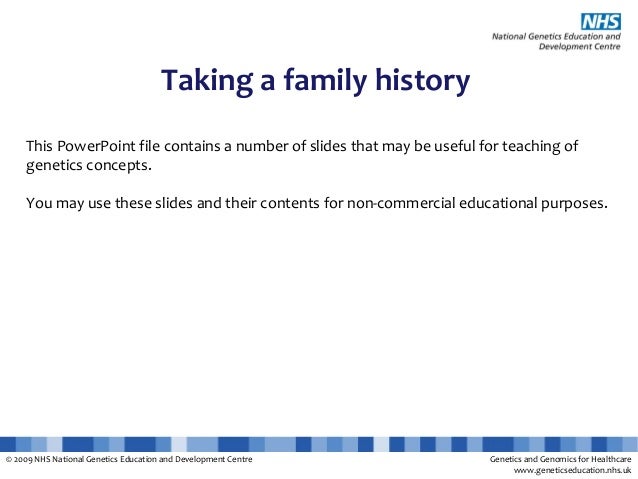 NHS
National Genetics Education and Development Centre

Taking a family history

This PowerPoint file contains a number of slides that may be useful for teaching of genetics concepts.

You may use these slides and their contents for non-commercial educational purposes.

© 2009 NHS National Genetics Education and Development Centre

Genetics and Genomics for Healthcare
www.geneticseducation.nhs.uk